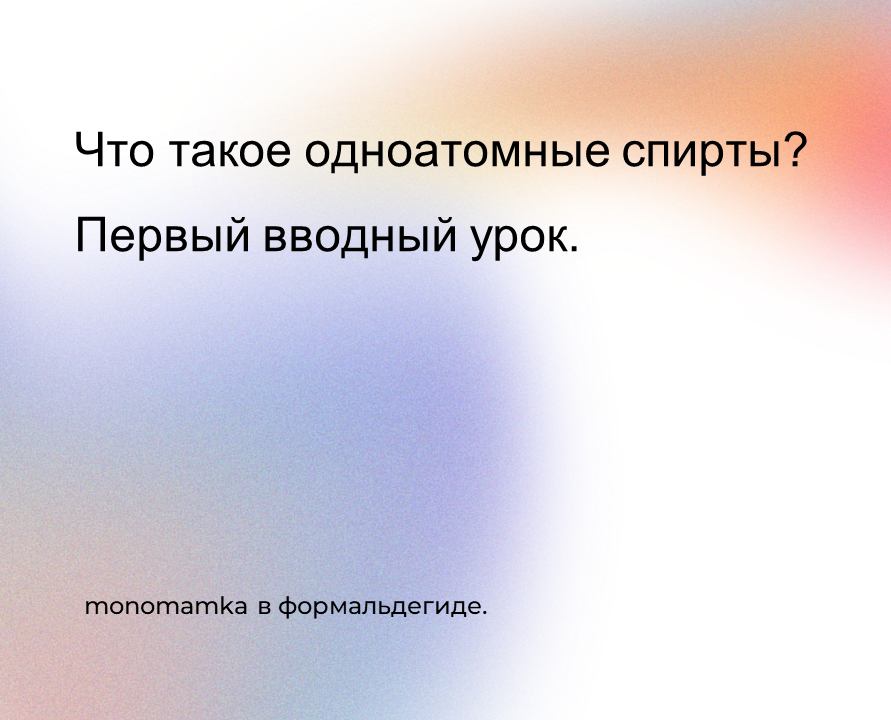 Что такое одноатомные спирты?

Первый вводный урок.

monomamka в формальдегиде.